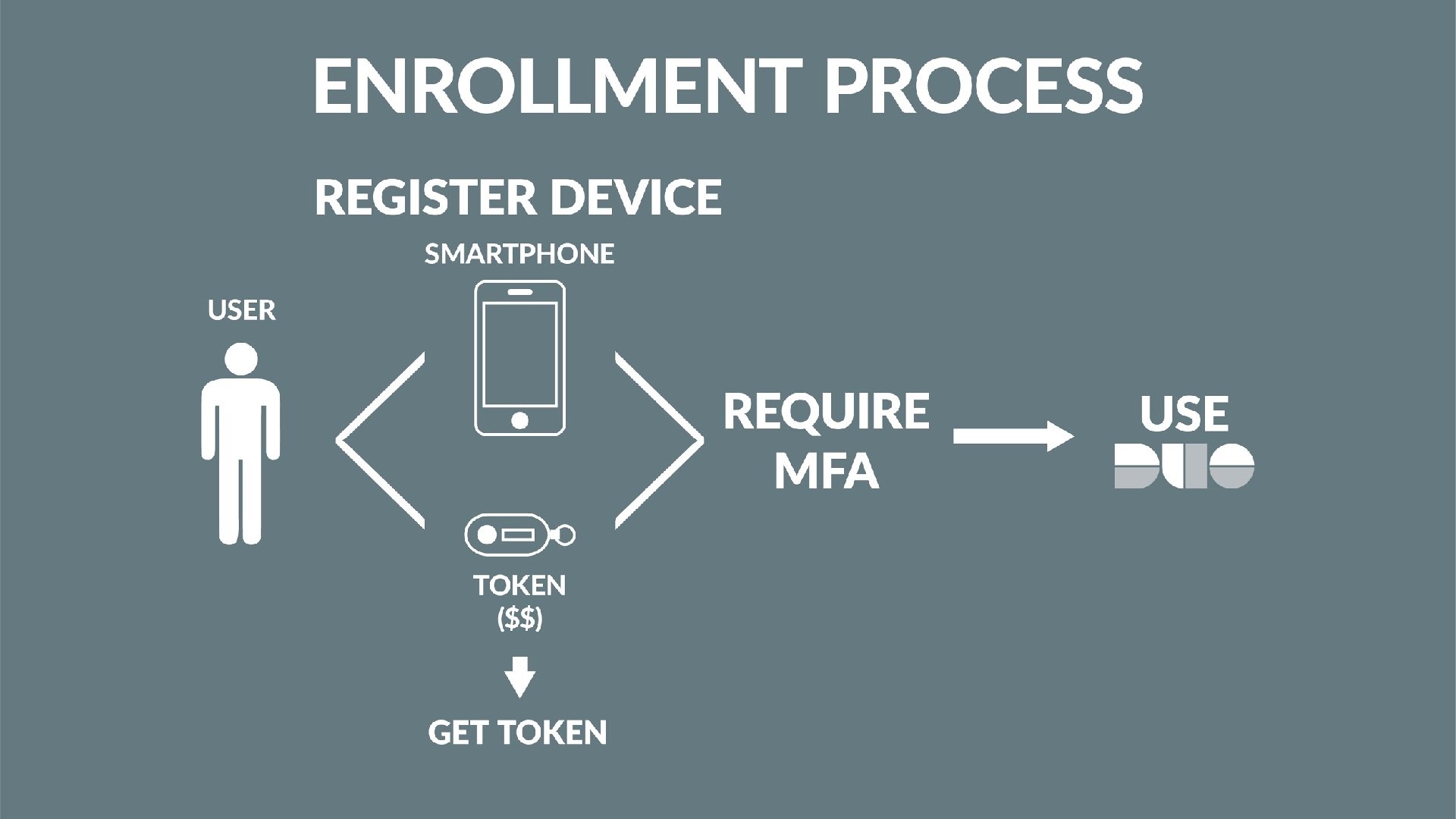 ENROLLMENT PROCESS

REGISTER DEVICE

USER

SMARTPHONE

TOKEN
($$)

GET TOKEN

REQUIRE
MFA

USE
DUO